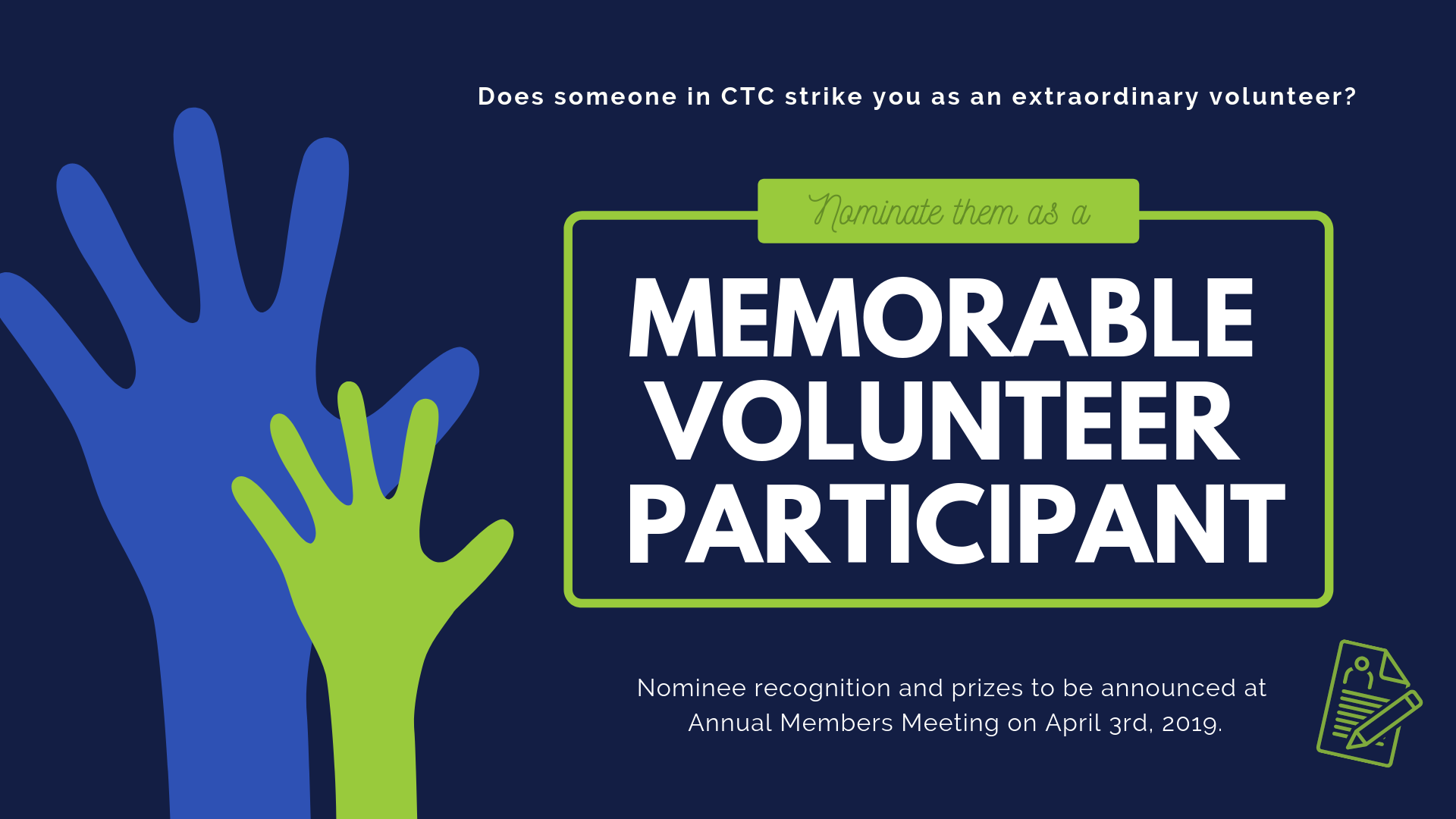 Does someone in CTC strike you as an extraordinary volunteer?

Nominate them as a

MEMORABLE VOLUNTEER PARTICIPANT

Nominee recognition and prizes to be announced at Annual Members Meeting on April 3rd, 2019.